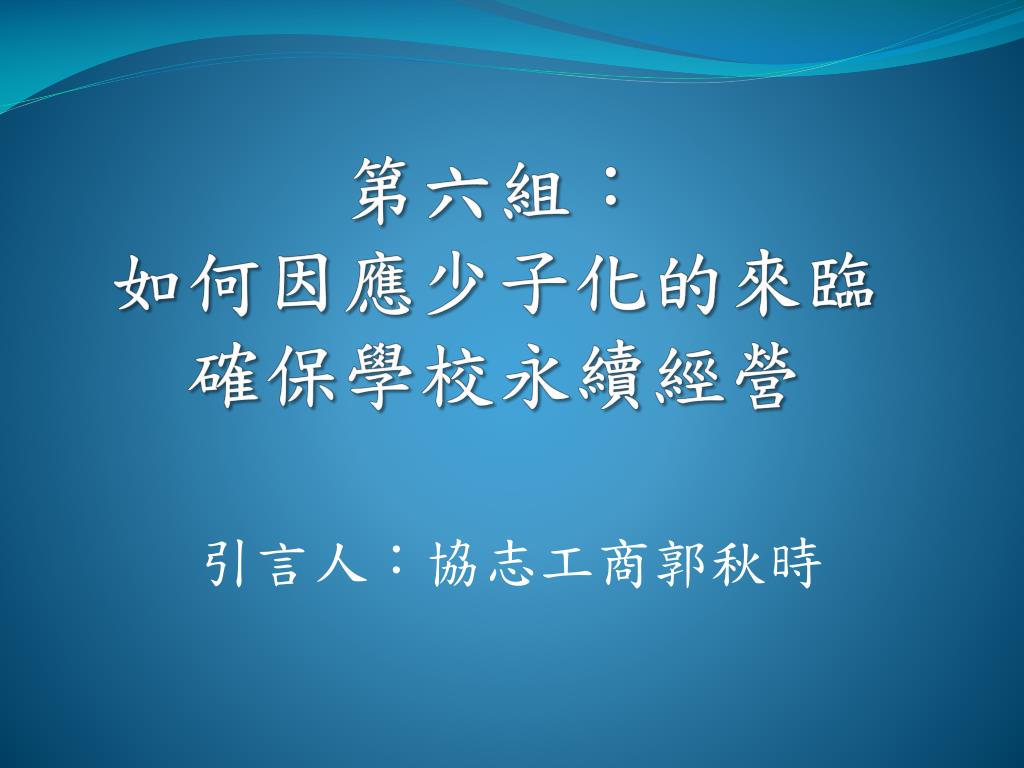 第六組：
如何因應少子化的來臨
確保學校永續經營

引言人：協志工商郭秋時